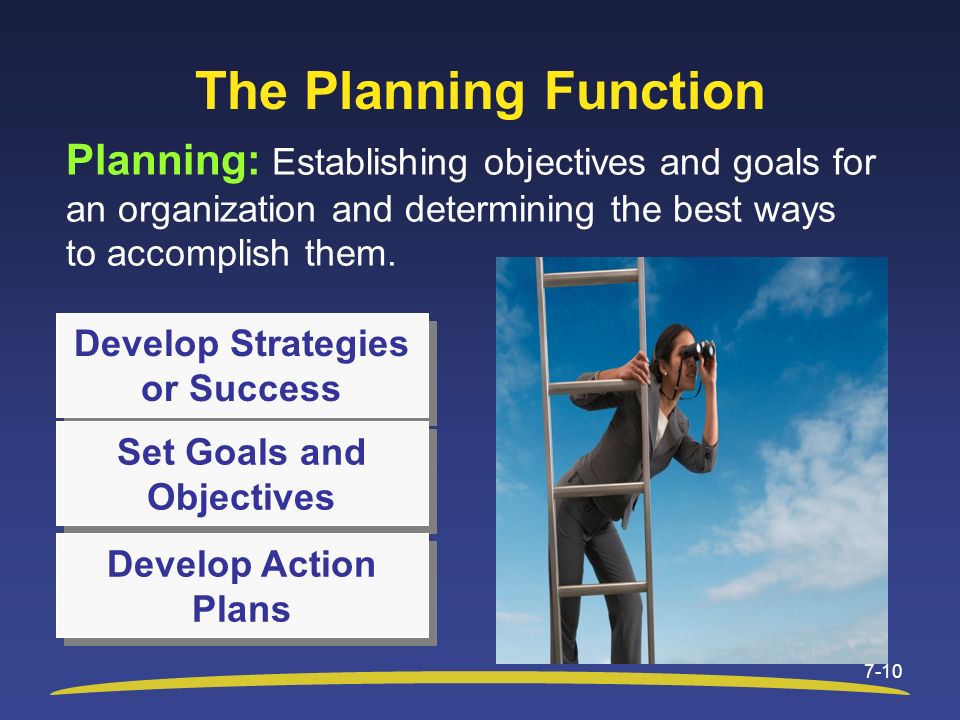 The Planning Function

Planning: Establishing objectives and goals for an organization and determining the best ways to accomplish them.

Develop Strategies or Success

Set Goals and Objectives

Develop Action Plans

7-10